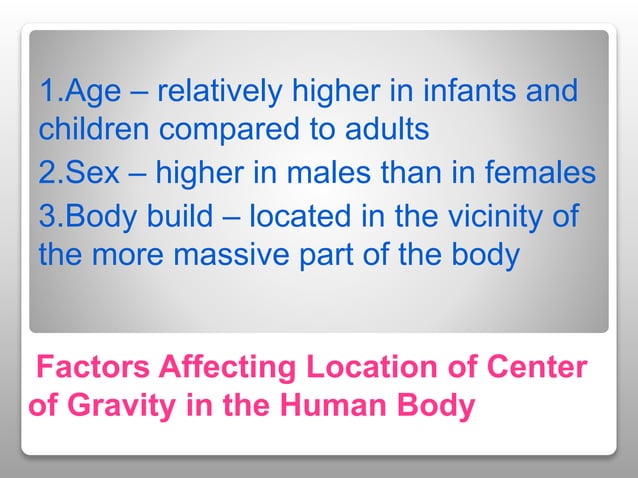 1.Age – relatively higher in infants and children compared to adults

2.Sex – higher in males than in females

3.Body build – located in the vicinity of the more massive part of the body

Factors Affecting Location of Center of Gravity in the Human Body